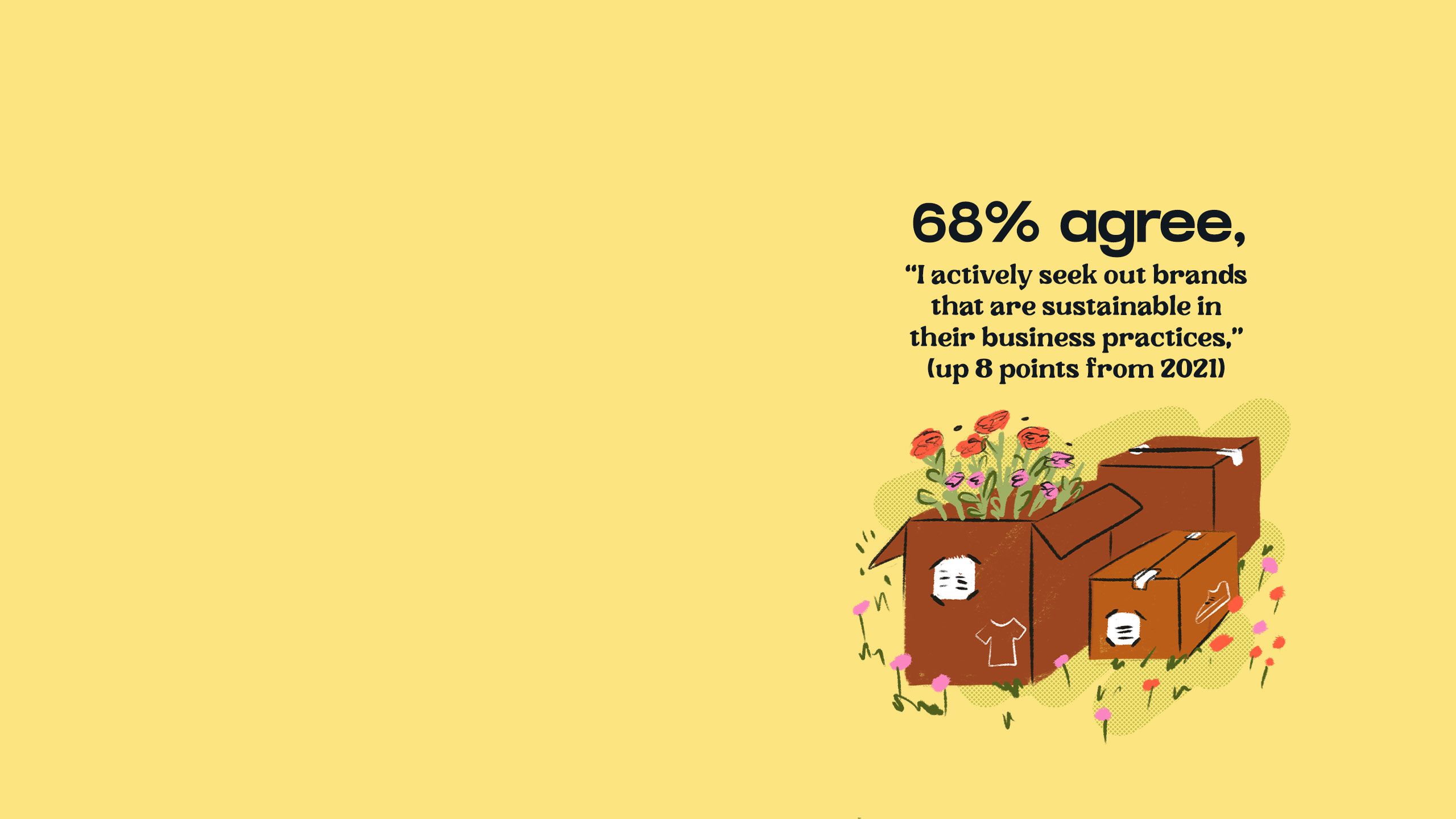 68% agree,

“I actively seek out brands that are sustainable in their business practices,” (up 8 points from 2021)